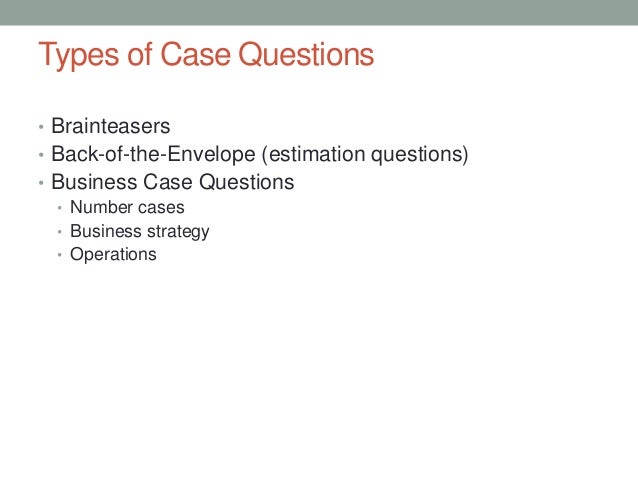 Types of Case Questions

• Brainteasers
• Back-of-the-Envelope (estimation questions)
• Business Case Questions
  • Number cases
  • Business strategy
  • Operations